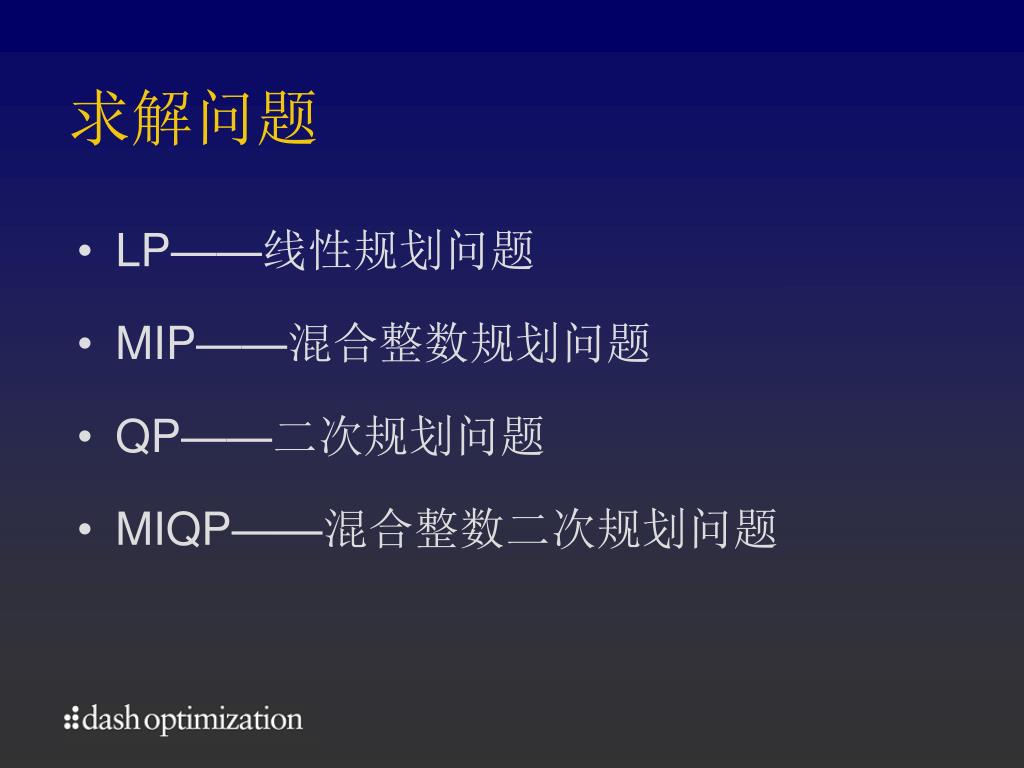 求解问题

• LP——线性规划问题
• MIP——混合整数规划问题
• QP——二次规划问题
• MIQP——混合整数二次规划问题

dash optimization